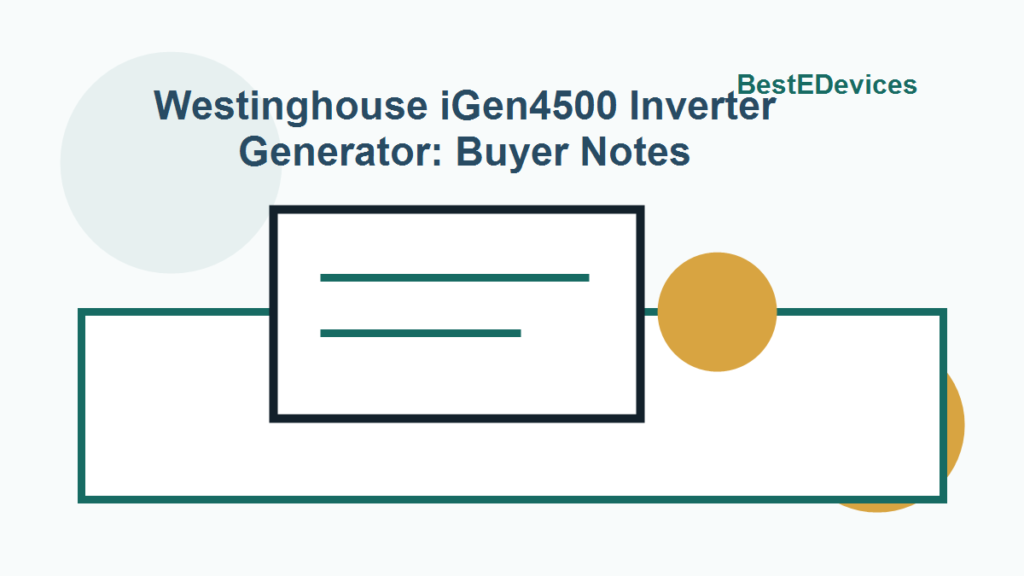 BestEDevices

Westinghouse iGen4500 Inverter Generator: Buyer Notes